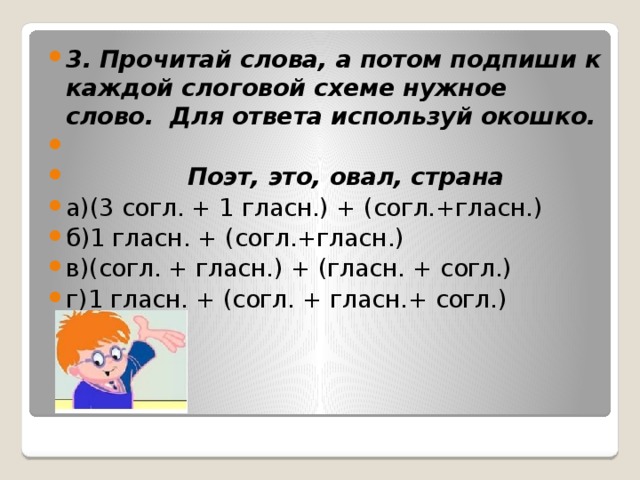 3. Прочитай слова, а потом подпиши к каждой слоговой схеме нужное слово. Для ответа используй окошко.

Поэт, это, овал, страна

а)(3 согл. + 1 гласн.) + (согл.+гласн.)

б)1 гласн. + (согл.+гласн.)

в)(согл. + гласн.) + (гласн. + согл.)

г)1 гласн. + (согл. + гласн.+ согл.)